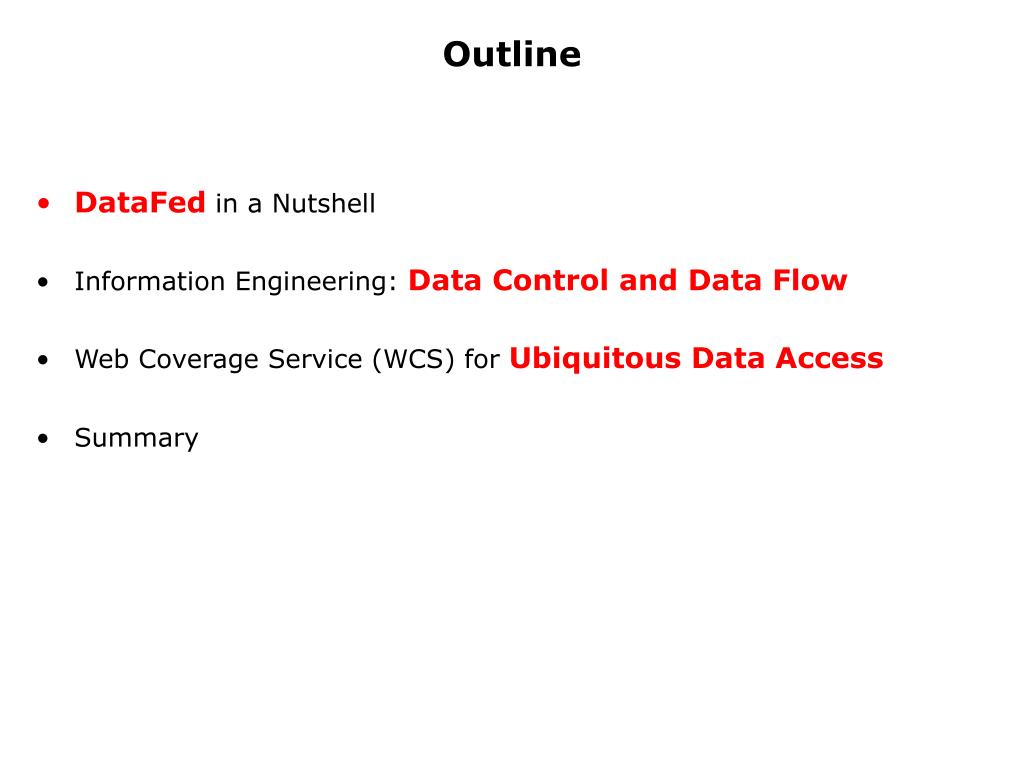 Outline

• DataFed in a Nutshell

• Information Engineering: Data Control and Data Flow

• Web Coverage Service (WCS) for Ubiquitous Data Access

• Summary